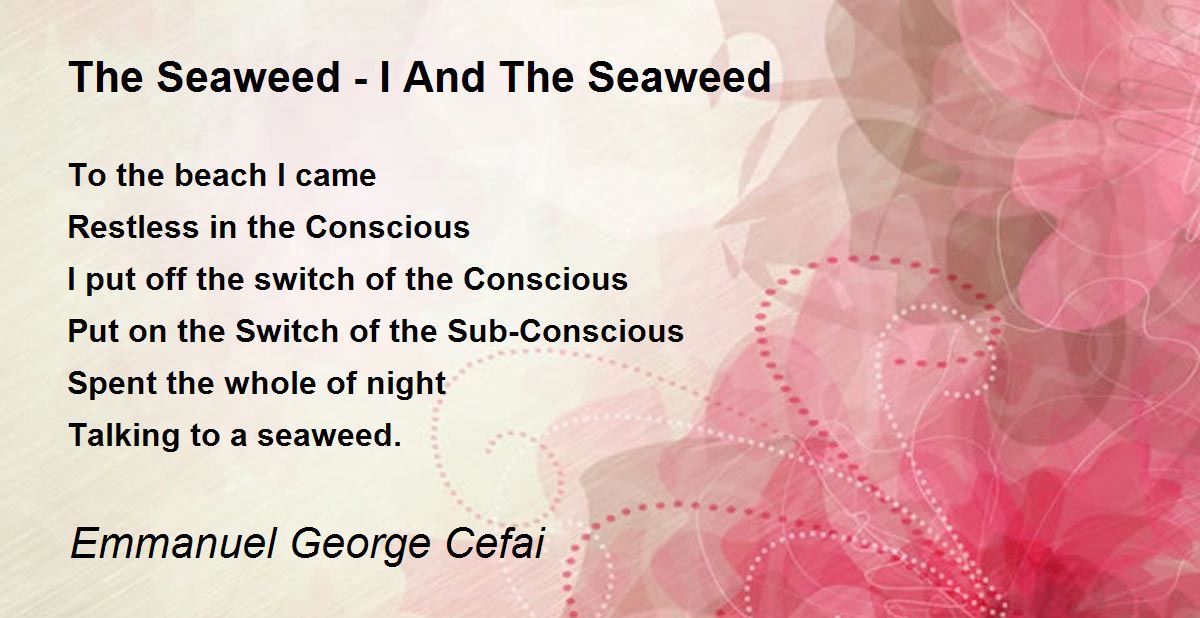 The Seaweed - I And The Seaweed

To the beach I came
Restless in the Conscious
I put off the switch of the Conscious
Put on the Switch of the Sub-Conscious
Spent the whole of night
Talking to a seaweed.

Emmanuel George Cefai